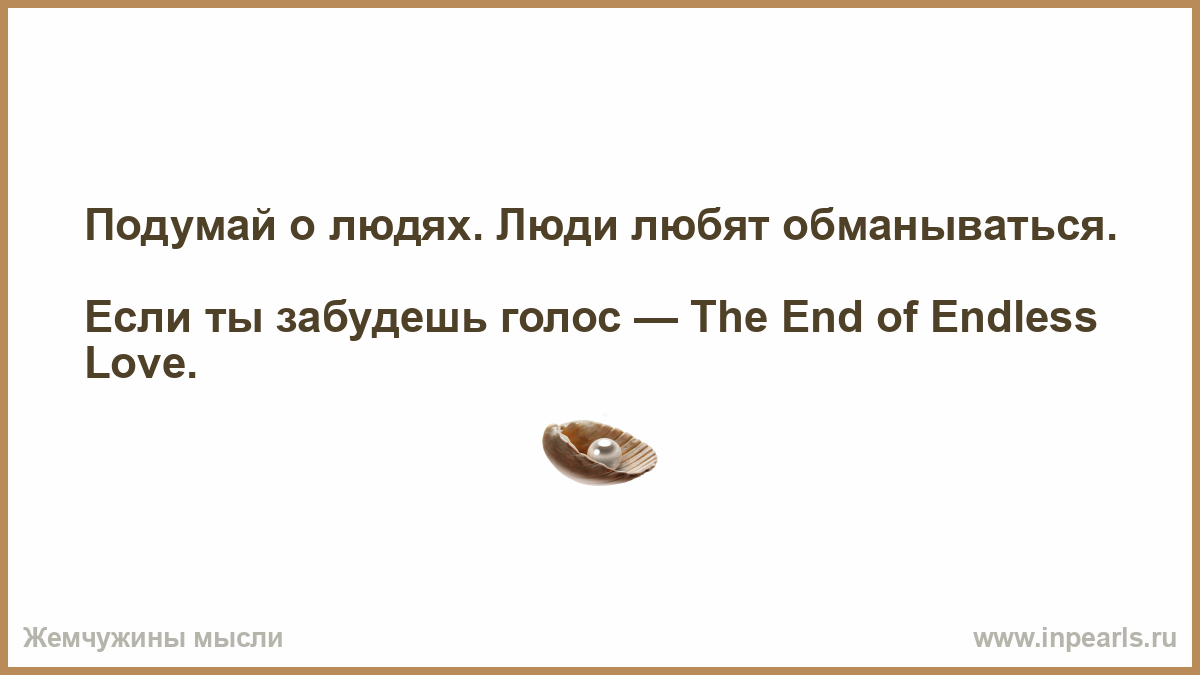 Подумай о людях. Люди любят обманываться.

Если ты забудешь голос — The End of Endless Love.

Жемчужины мысли

www.inpearls.ru